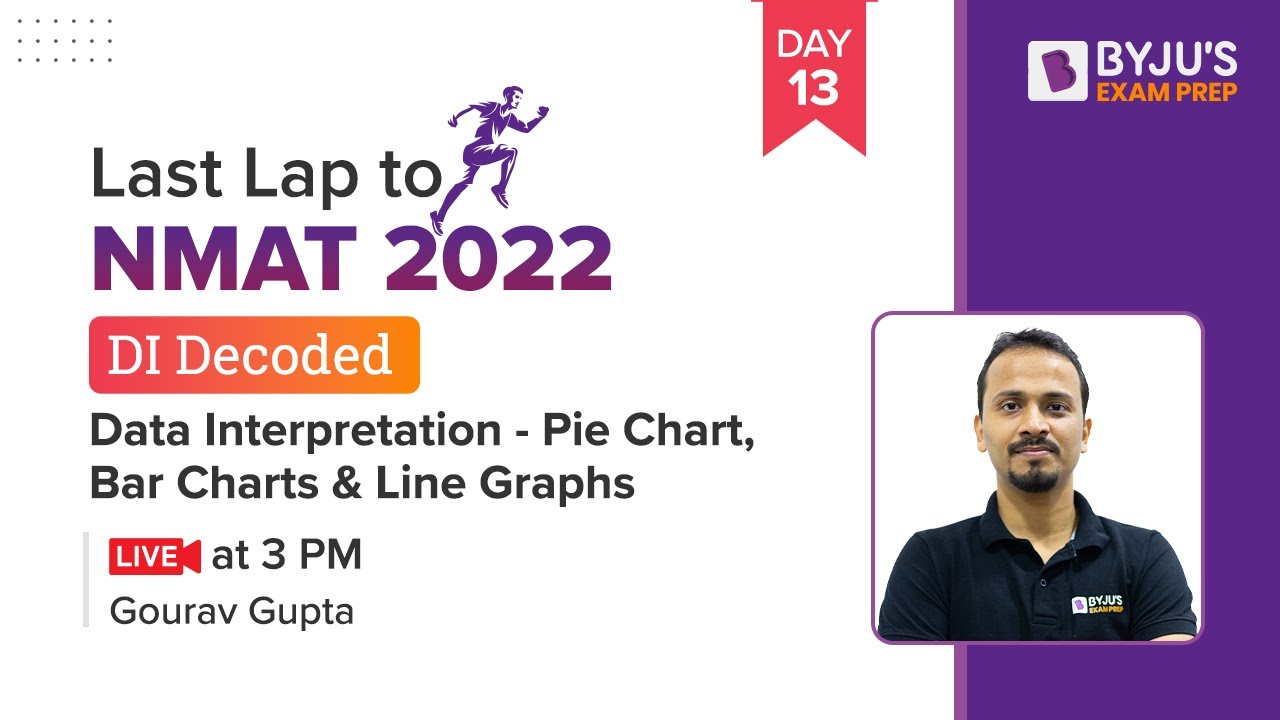 DAY 13

BYJU'S EXAM PREP

Last Lap to NMAT 2022

DI Decoded

Data Interpretation - Pie Chart, Bar Charts & Line Graphs

LIVE at 3 PM

Gourav Gupta

BYJU'S EXAM PREP